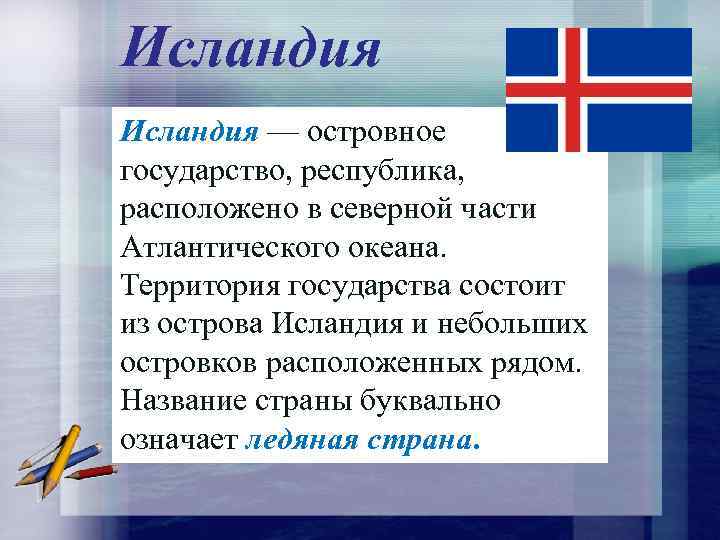 Исландия

Исландия — островное государство, республика, расположено в северной части Атлантического океана. Территория государства состоит из острова Исландия и небольших островков расположенных рядом. Название страны буквально означает ледяная страна.